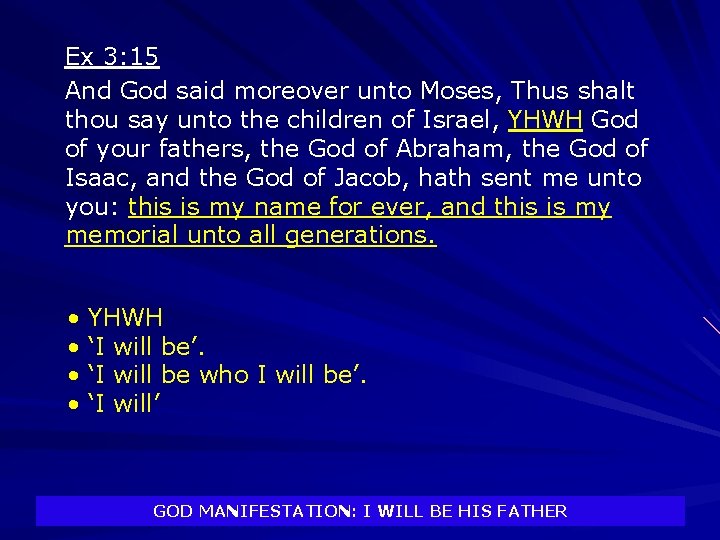 Ex 3:15

And God said moreover unto Moses, Thus shalt thou say unto the children of Israel, YHWH God of your fathers, the God of Abraham, the God of Isaac, and the God of Jacob, hath sent me unto you: this is my name for ever, and this is my memorial unto all generations.

• YHWH
• ‘I will be’.
• ‘I will be who I will be’.
• ‘I will’

GOD MANIFESTATION: I WILL BE HIS FATHER